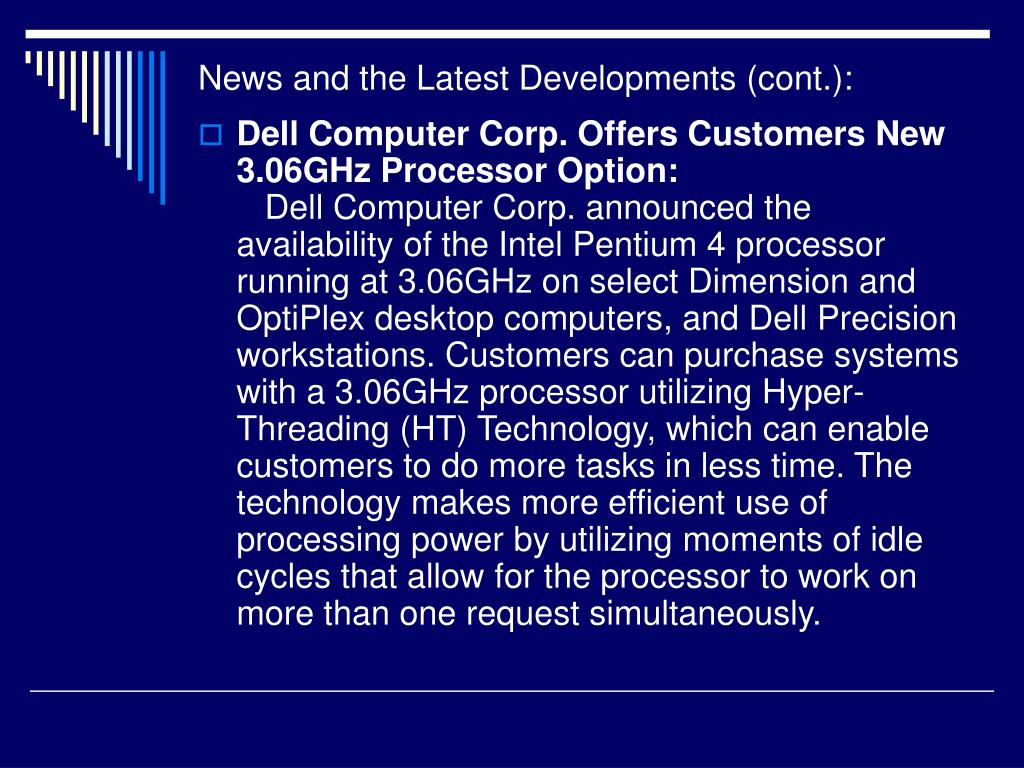 News and the Latest Developments (cont.):

Dell Computer Corp. Offers Customers New 3.06GHz Processor Option:
Dell Computer Corp. announced the availability of the Intel Pentium 4 processor running at 3.06GHz on select Dimension and OptiPlex desktop computers, and Dell Precision workstations. Customers can purchase systems with a 3.06GHz processor utilizing Hyper-Threading (HT) Technology, which can enable customers to do more tasks in less time. The technology makes more efficient use of processing power by utilizing moments of idle cycles that allow for the processor to work on more than one request simultaneously.